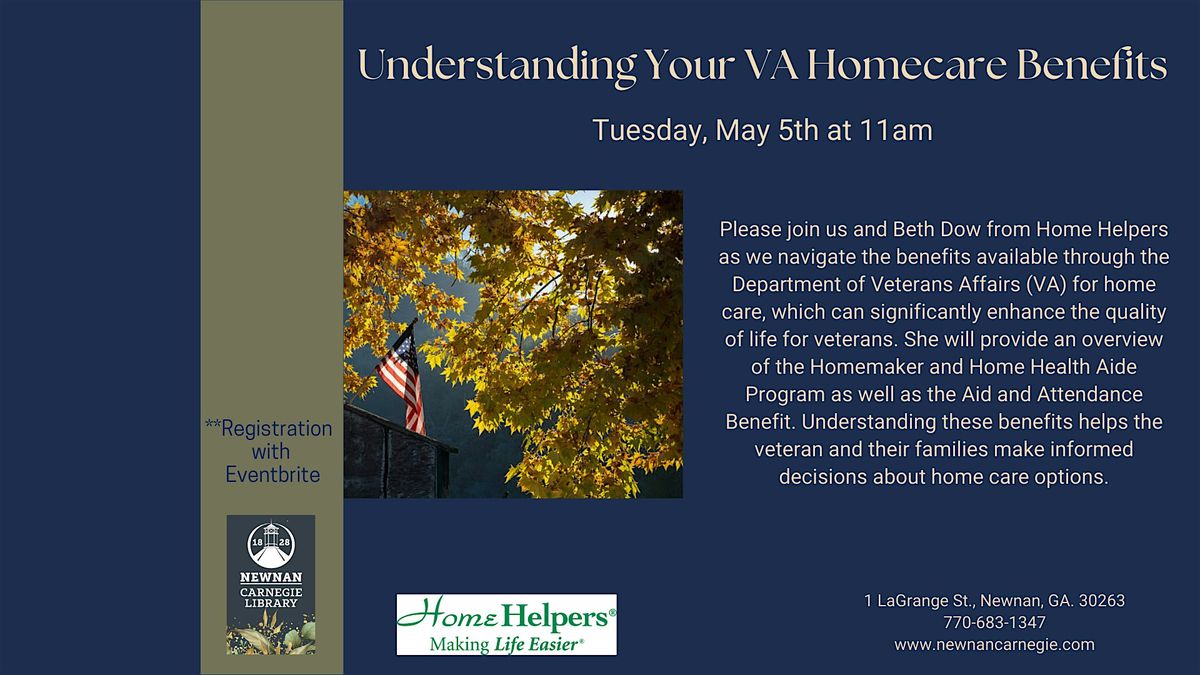 Understanding Your VA Homecare Benefits

Tuesday, May 5th at 11am

Please join us and Beth Dow from Home Helpers as we navigate the benefits available through the Department of Veterans Affairs (VA) for home care, which can significantly enhance the quality of life for veterans. She will provide an overview of the Homemaker and Home Health Aide Program as well as the Aid and Attendance Benefit. Understanding these benefits helps the veteran and their families make informed decisions about home care options.

**Registration with Eventbrite

18 28
NEWNAN
CARNEGIE
LIBRARY

Home Helpers®
Making Life Easier®

1 LaGrange St., Newnan, GA. 30263
770-683-1347
www.newnancarnegie.com